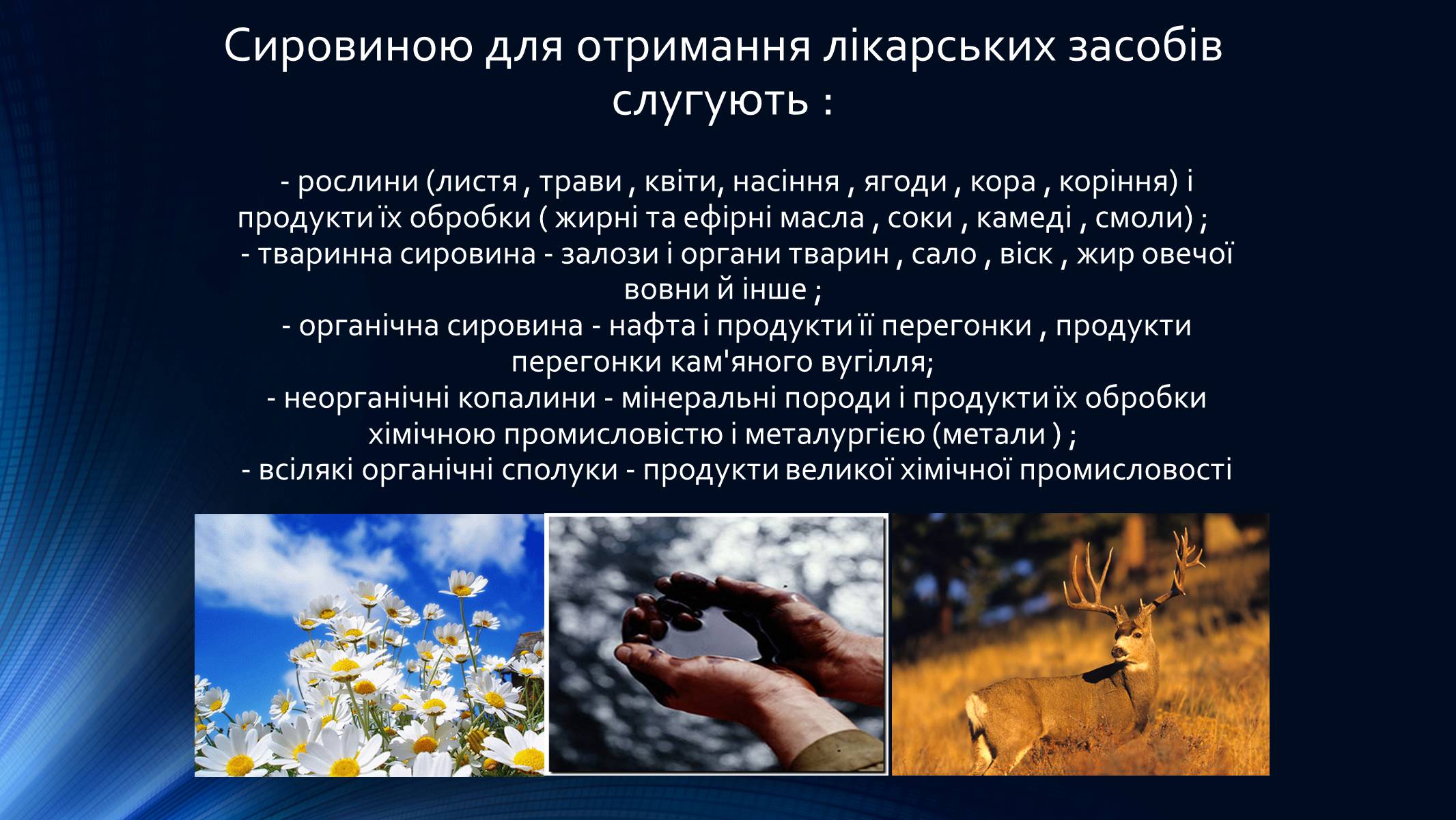 Сировиною для отримання лікарських засобів слугують :

- рослини (листя , трави , квіти, насіння , ягоди , кора , коріння) і продукти їх обробки ( жирні та ефірні масла , соки , камеді , смоли) ;
- тваринна сировина - залози і органи тварин , сало , віск , жир овечої вовни й інше ;
- органічна сировина - нафта і продукти її перегонки , продукти перегонки кам'яного вугілля;
- неорганічні копалини - мінеральні породи і продукти їх обробки хімічною промисловістю і металургією (метали ) ;
- всілякі органічні сполуки - продукти великої хімічної промисловості